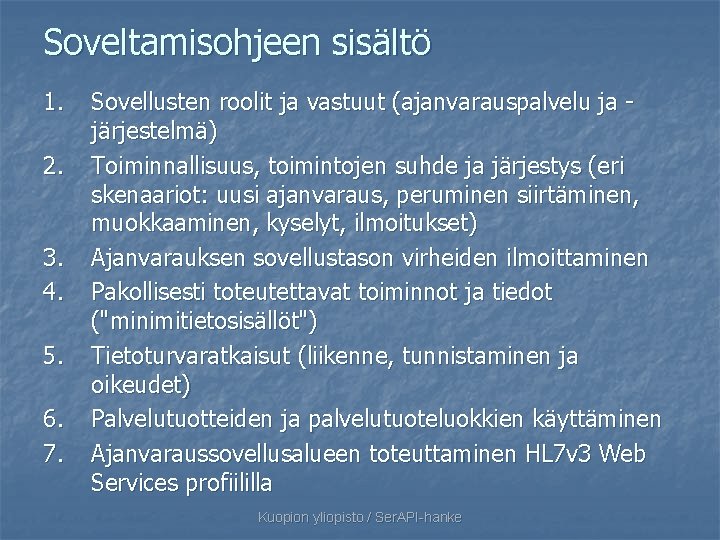 Soveltamisohjeen sisältö

1. Sovellusten roolit ja vastuut (ajanvarauspalvelu ja -järjestelmä)
2. Toiminnallisuus, toimintojen suhde ja järjestys (eri skenaariot: uusi ajanvaraus, peruminen siirtäminen, muokkaaminen, kyselyt, ilmoitukset)
3. Ajanvarauksen sovellustason virheiden ilmoittaminen
4. Pakollisesti toteutettavat toiminnot ja tiedot ("minimitietosisällöt")
5. Tietoturvaratkaisut (liikenne, tunnistaminen ja oikeudet)
6. Palvelutuotteiden ja palvelutuoteluokkien käyttäminen
7. Ajanvaraussovellusalueen toteuttaminen HL7v3 Web Services profiililla

Kuopion yliopisto / SerAPI-hanke